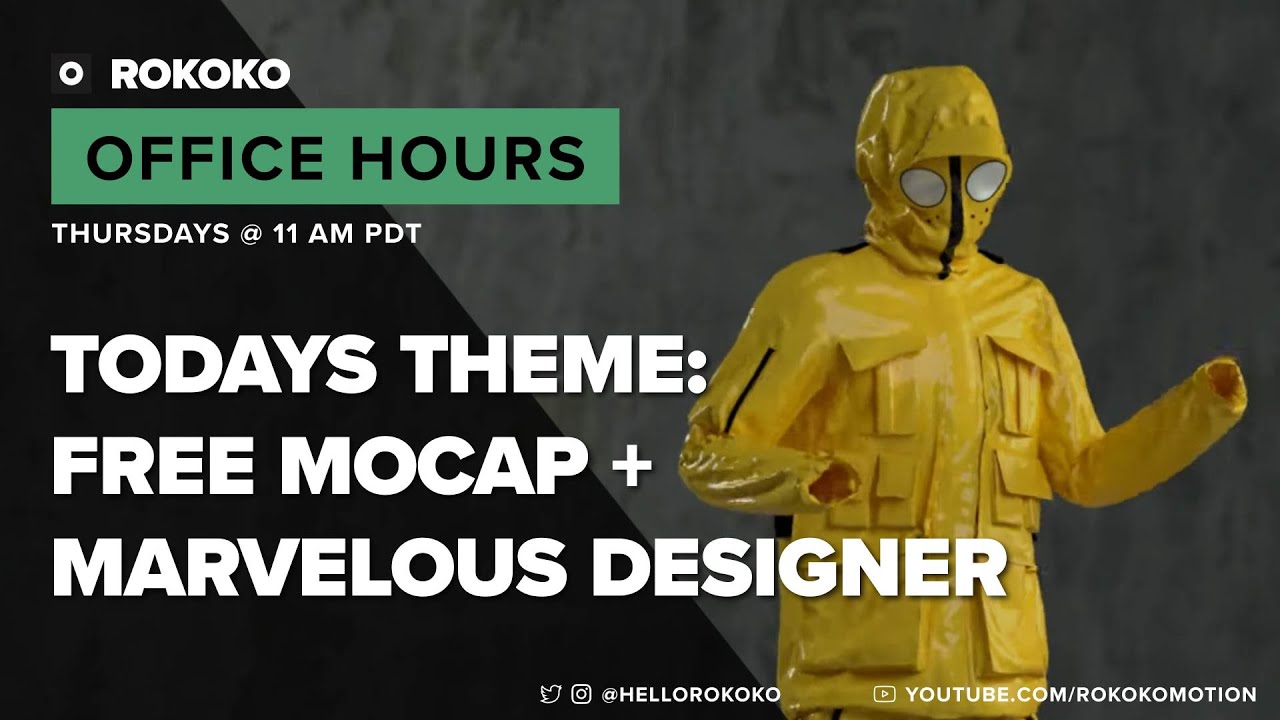 ROKOKO

OFFICE HOURS

THURSDAYS @ 11 AM PDT

TODAYS THEME: FREE MOCAP + MARVELOUS DESIGNER

@HELLOROKOKO YOUTUBE.COM/ROKOKOMOTION